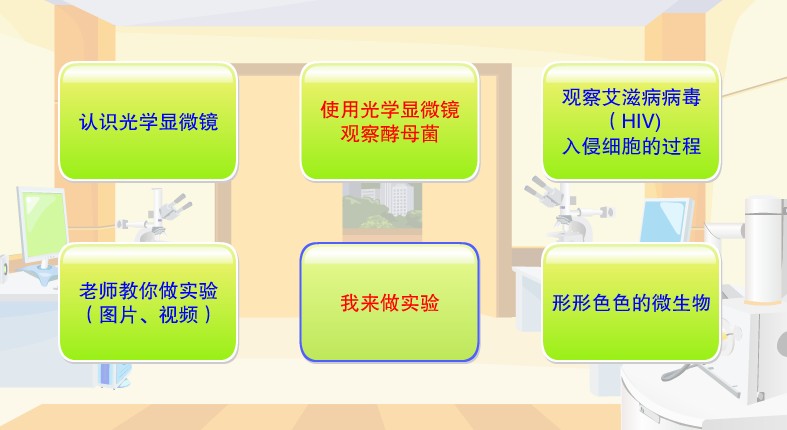 认识光学显微镜

使用光学显微镜
观察酵母菌

观察艾滋病病毒
（HIV）
入侵细胞的过程

老师教你做实验
（图片、视频）

我来做实验

形形色色的微生物